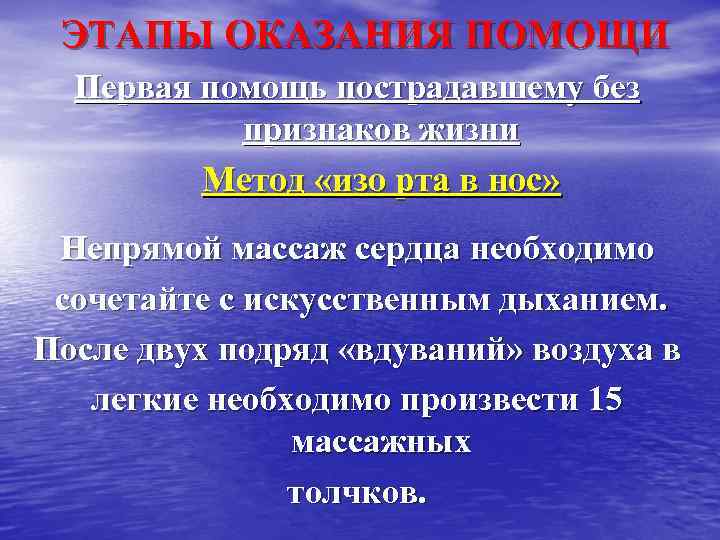 ЭТАПЫ ОКАЗАНИЯ ПОМОЩИ

Первая помощь пострадавшему без признаков жизни

Метод «изо рта в нос»

Непрямой массаж сердца необходимо сочетайте с искусственным дыханием. После двух подряд «вдуваний» воздуха в легкие необходимо произвести 15 массажных толчков.